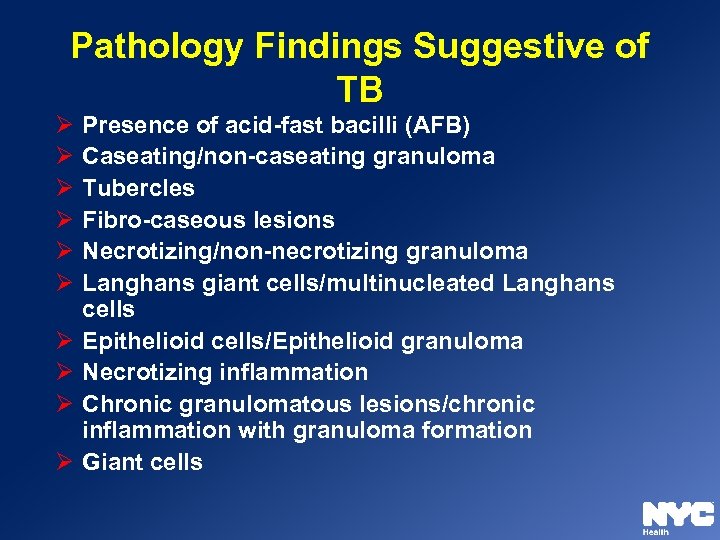 Pathology Findings Suggestive of TB

➢ Presence of acid-fast bacilli (AFB)
➢ Caseating/non-caseating granuloma
➢ Tubercles
➢ Fibro-caseous lesions
➢ Necrotizing/non-necrotizing granuloma
➢ Langhans giant cells/multinucleated Langhans cells
➢ Epithelioid cells/Epithelioid granuloma
➢ Necrotizing inflammation
➢ Chronic granulomatous lesions/chronic inflammation with granuloma formation
➢ Giant cells

NYC
Health